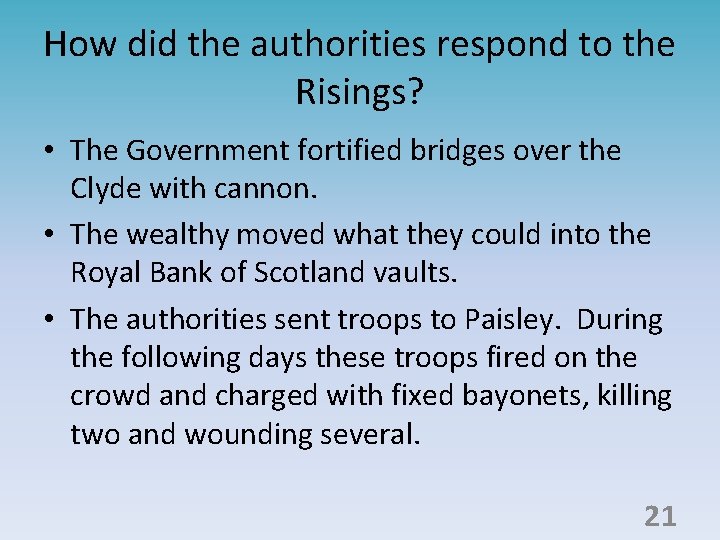 How did the authorities respond to the Risings?

• The Government fortified bridges over the Clyde with cannon.

• The wealthy moved what they could into the Royal Bank of Scotland vaults.

• The authorities sent troops to Paisley. During the following days these troops fired on the crowd and charged with fixed bayonets, killing two and wounding several.

21